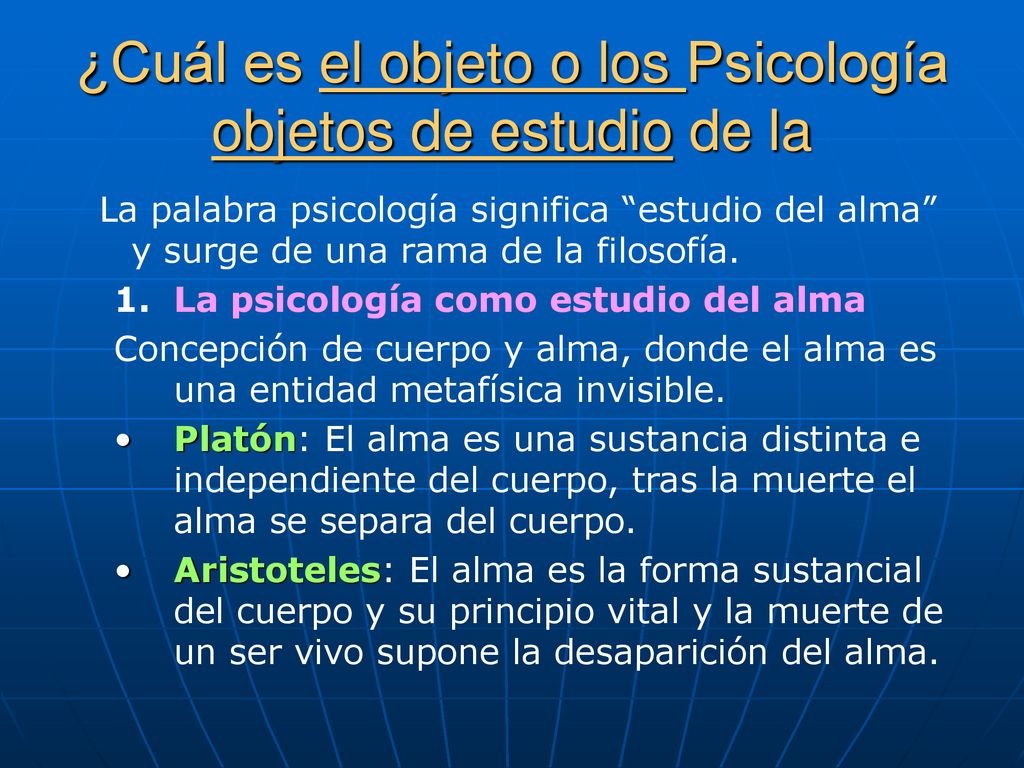 ¿Cuál es el objeto o los Psicología objetos de estudio de la

La palabra psicología significa “estudio del alma” y surge de una rama de la filosofía.

1. La psicología como estudio del alma

Concepción de cuerpo y alma, donde el alma es una entidad metafísica invisible.

• Platón: El alma es una sustancia distinta e independiente del cuerpo, tras la muerte el alma se separa del cuerpo.

• Aristoteles: El alma es la forma sustancial del cuerpo y su principio vital y la muerte de un ser vivo supone la desaparición del alma.